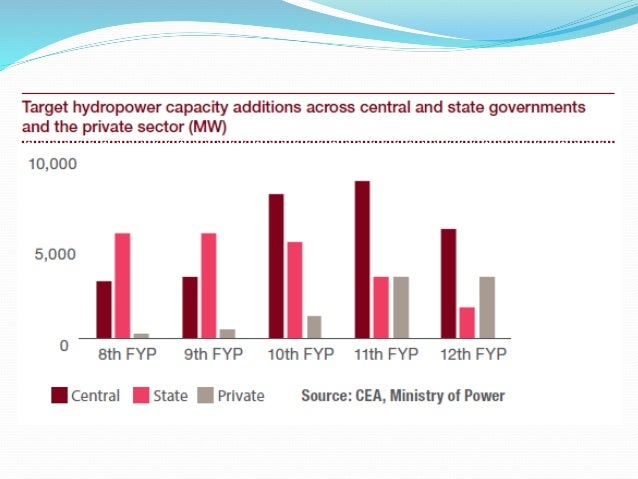 Target hydropower capacity additions across central and state governments and the private sector (MW)

10,000

5,000

0

8th FYP
9th FYP
10th FYP
11th FYP
12th FYP

Central
State
Private

Source: CEA, Ministry of Power